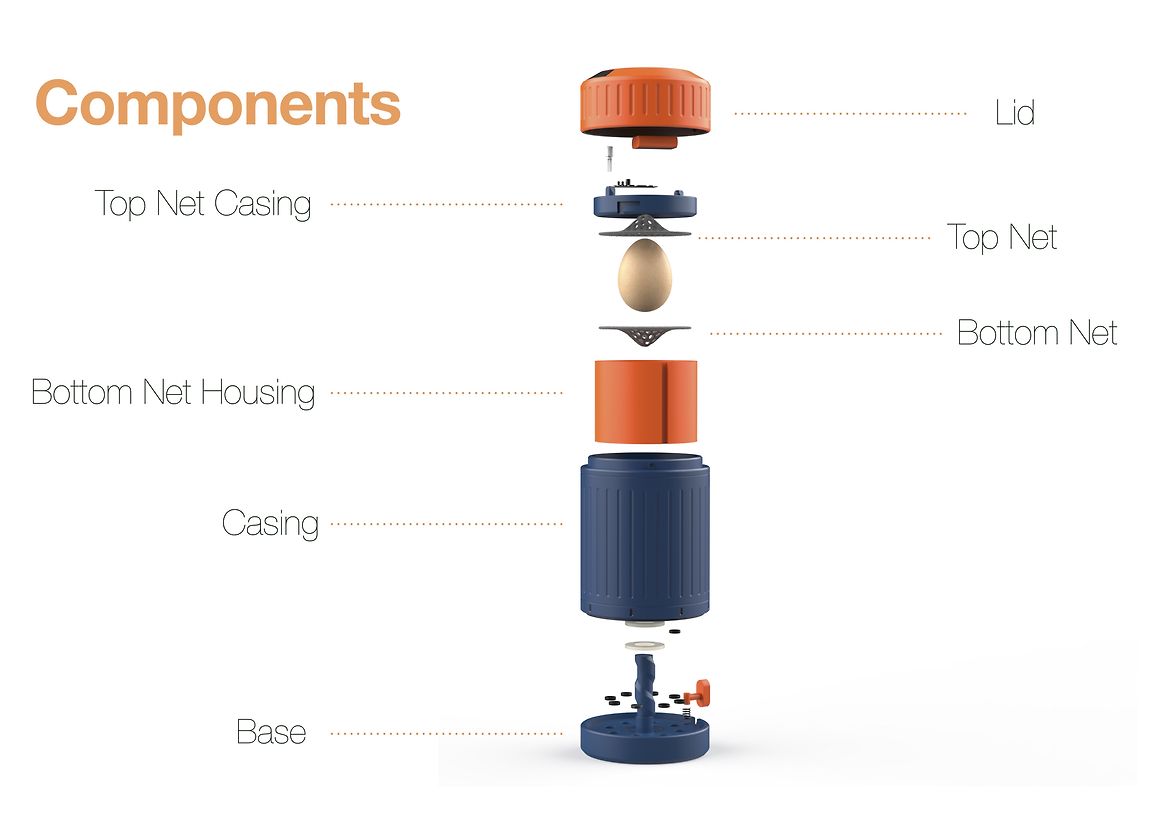 Components

Lid

Top Net Casing

Top Net

Bottom Net

Bottom Net Housing

Casing

Base